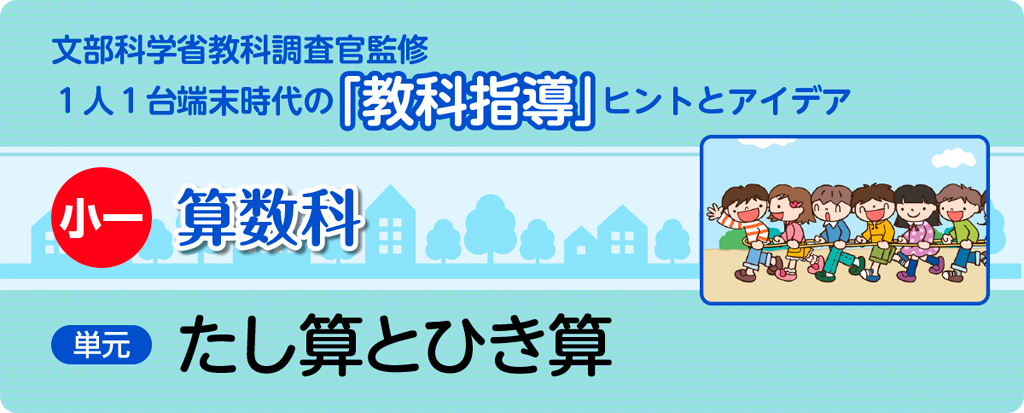 文部科学省教科調査官監修
１人１台端末時代の「教科指導」ヒントとアイデア

小一 算数科

単元 たし算とひき算